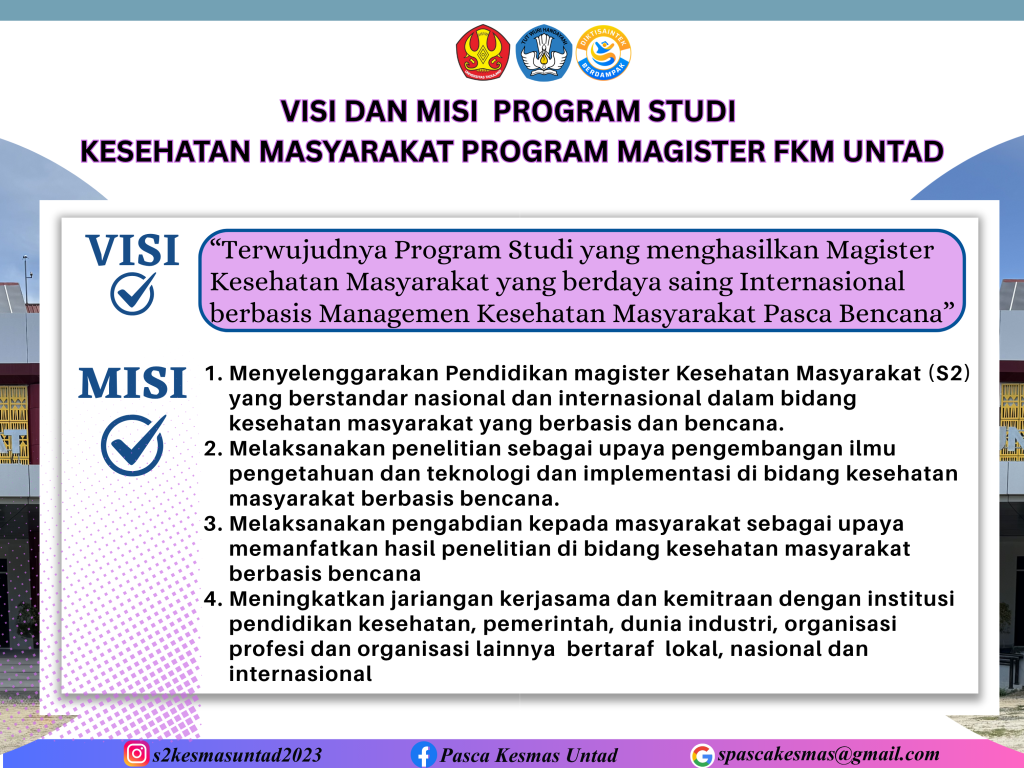 DIKTISAINTEK BERDAMPAK

VISI DAN MISI PROGRAM STUDI
KESEHATAN MASYARAKAT PROGRAM MAGISTER FKM UNTAD

VISI

“Terwujudnya Program Studi yang menghasilkan Magister Kesehatan Masyarakat yang berdaya saing Internasional berbasis Managemen Kesehatan Masyarakat Pasca Bencana”

MISI

1. Menyelenggarakan Pendidikan magister Kesehatan Masyarakat (S2) yang berstandar nasional dan internasional dalam bidang kesehatan masyarakat yang berbasis dan bencana.
2. Melaksanakan penelitian sebagai upaya pengembangan ilmu pengetahuan dan teknologi dan implementasi di bidang kesehatan masyarakat berbasis bencana.
3. Melaksanakan pengabdian kepada masyarakat sebagai upaya memanfatkan hasil penelitian di bidang kesehatan masyarakat berbasis bencana
4. Meningkatkan jariangan kerjasama dan kemitraan dengan institusi pendidikan kesehatan, pemerintah, dunia industri, organisasi profesi dan organisasi lainnya bertaraf lokal, nasional dan internasional

s2kesmasuntad2023 Pasca Kesmas Untad spascakesmas@gmail.com